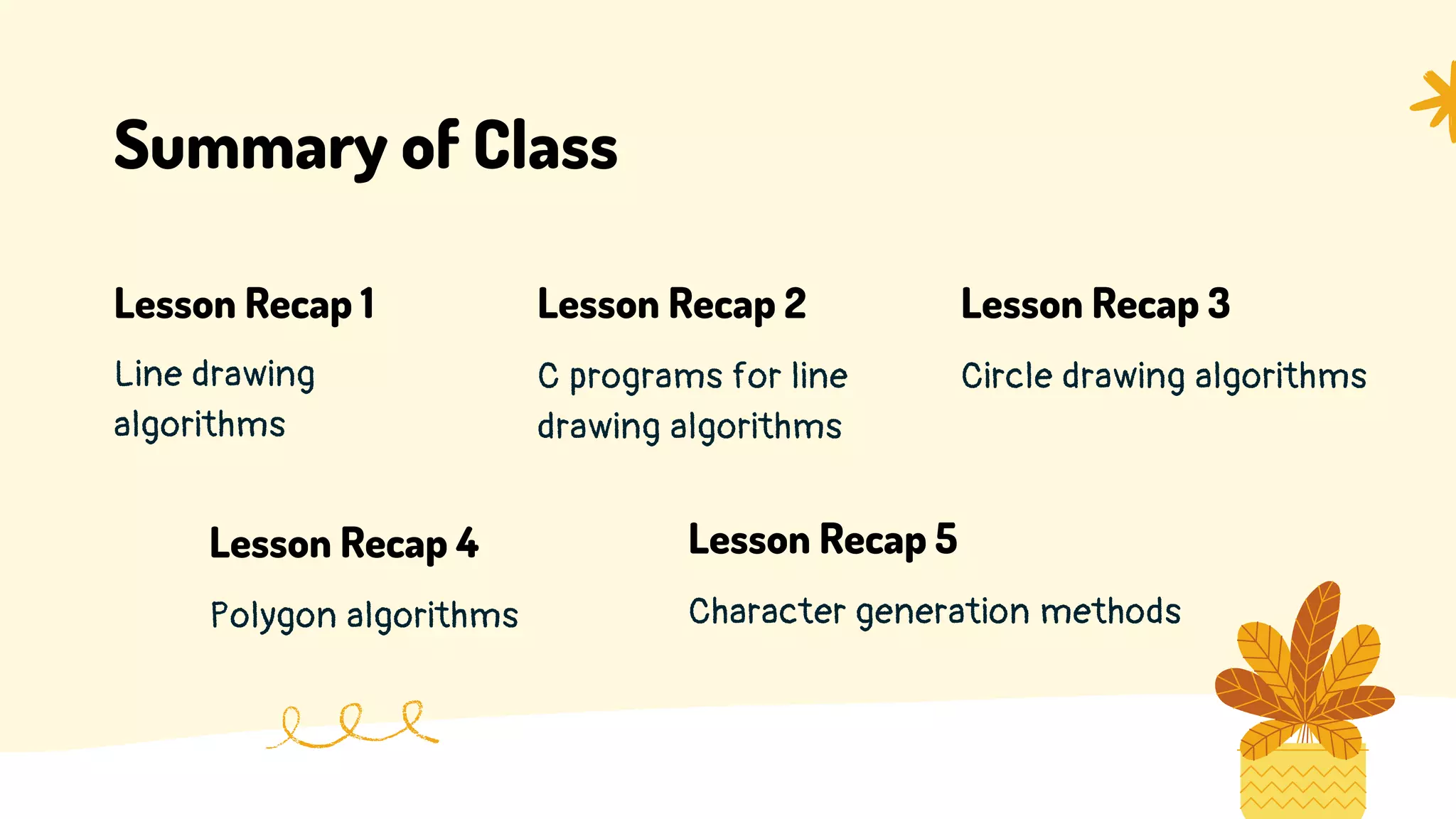 Summary of Class

Lesson Recap 1

Line drawing algorithms

Lesson Recap 2

C programs for line drawing algorithms

Lesson Recap 3

Circle drawing algorithms

Lesson Recap 4

Polygon algorithms

Lesson Recap 5

Character generation methods